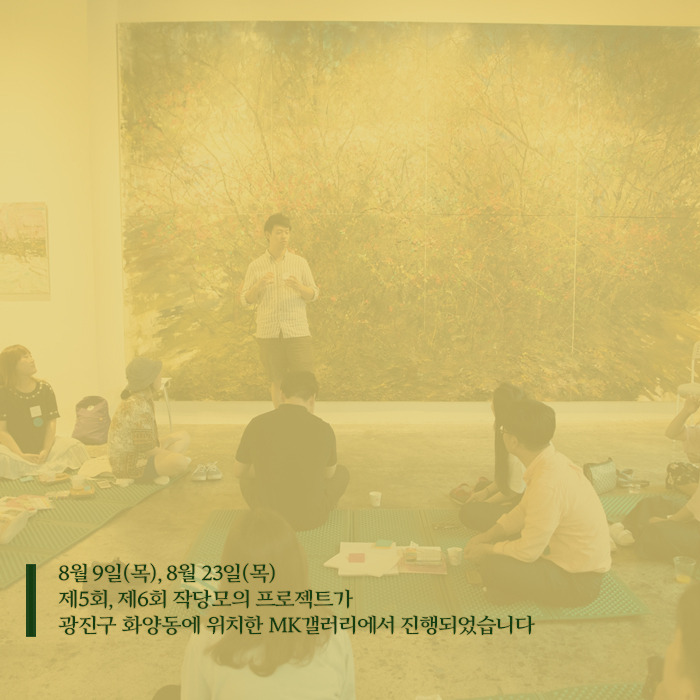 8월 9일(목), 8월 23일(목)
제5회, 제6회 작당모의 프로젝트가
광진구 화양동에 위치한 MK갤러리에서 진행되었습니다